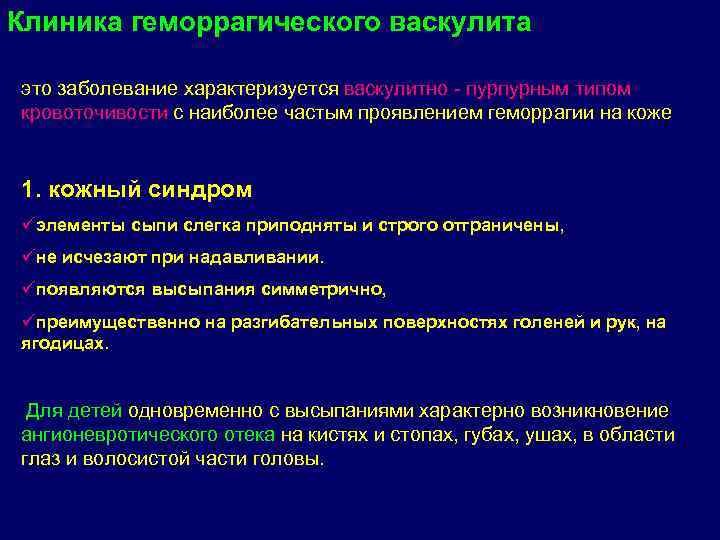 Клиника геморрагического васкулита

это заболевание характеризуется васкулитно - пурпурным типом кровоточивости с наиболее частым проявлением геморрагии на коже

1. кожный синдром

✓элементы сыпи слегка приподняты и строго отграничены,

✓не исчезают при надавливании.

✓появляются высыпания симметрично,

✓преимущественно на разгибательных поверхностях голеней и рук, на ягодицах.

Для детей одновременно с высыпаниями характерно возникновение ангионевротического отека на кистях и стопах, губах, ушах, в области глаз и волосистой части головы.